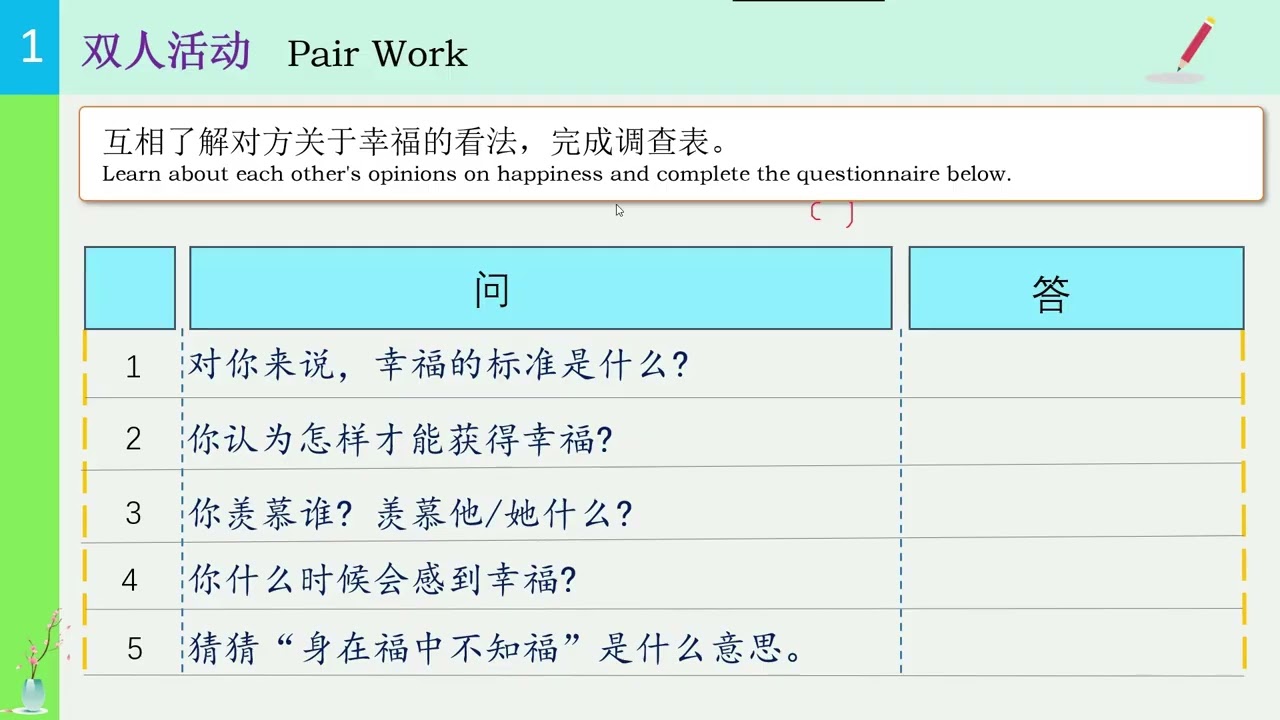 1 双人活动 Pair Work

互相了解对方关于幸福的看法，完成调查表。
Learn about each other's opinions on happiness and complete the questionnaire below.

| | 问 | 答 |
|---|---|---|
| 1 | 对你来说，幸福的标准是什么？ | |
| 2 | 你认为怎样才能获得幸福？ | |
| 3 | 你羡慕谁？羡慕他/她什么？ | |
| 4 | 你什么时候会感到幸福？ | |
| 5 | 猜猜“身在福中不知福”是什么意思。 | |